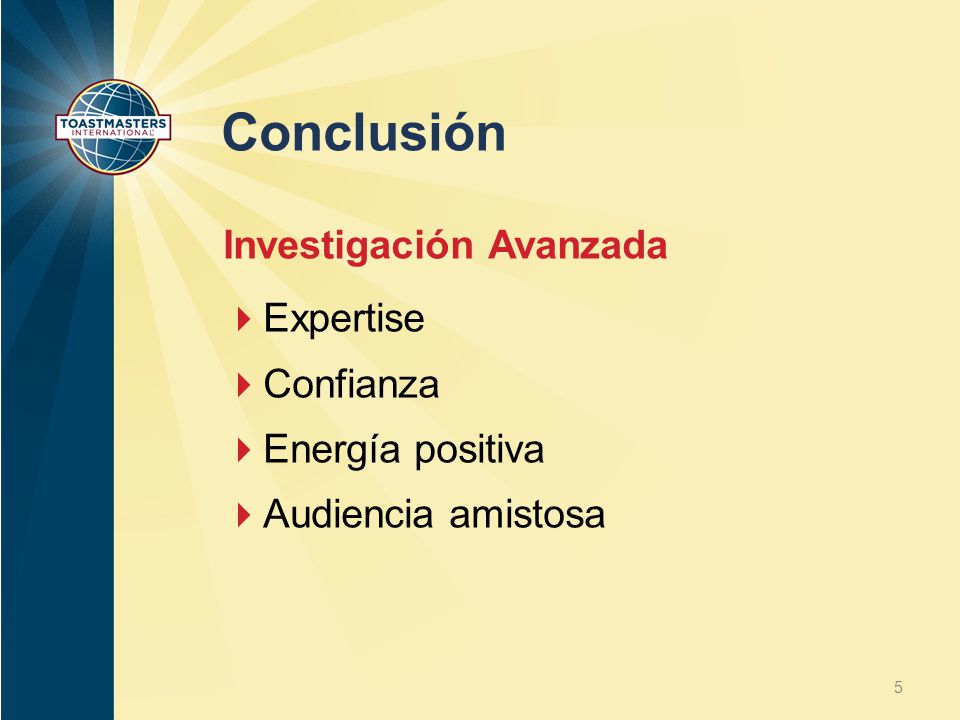 TOASTMASTERS INTERNATIONAL

Conclusión

Investigación Avanzada

Expertise

Confianza

Energía positiva

Audiencia amistosa

5